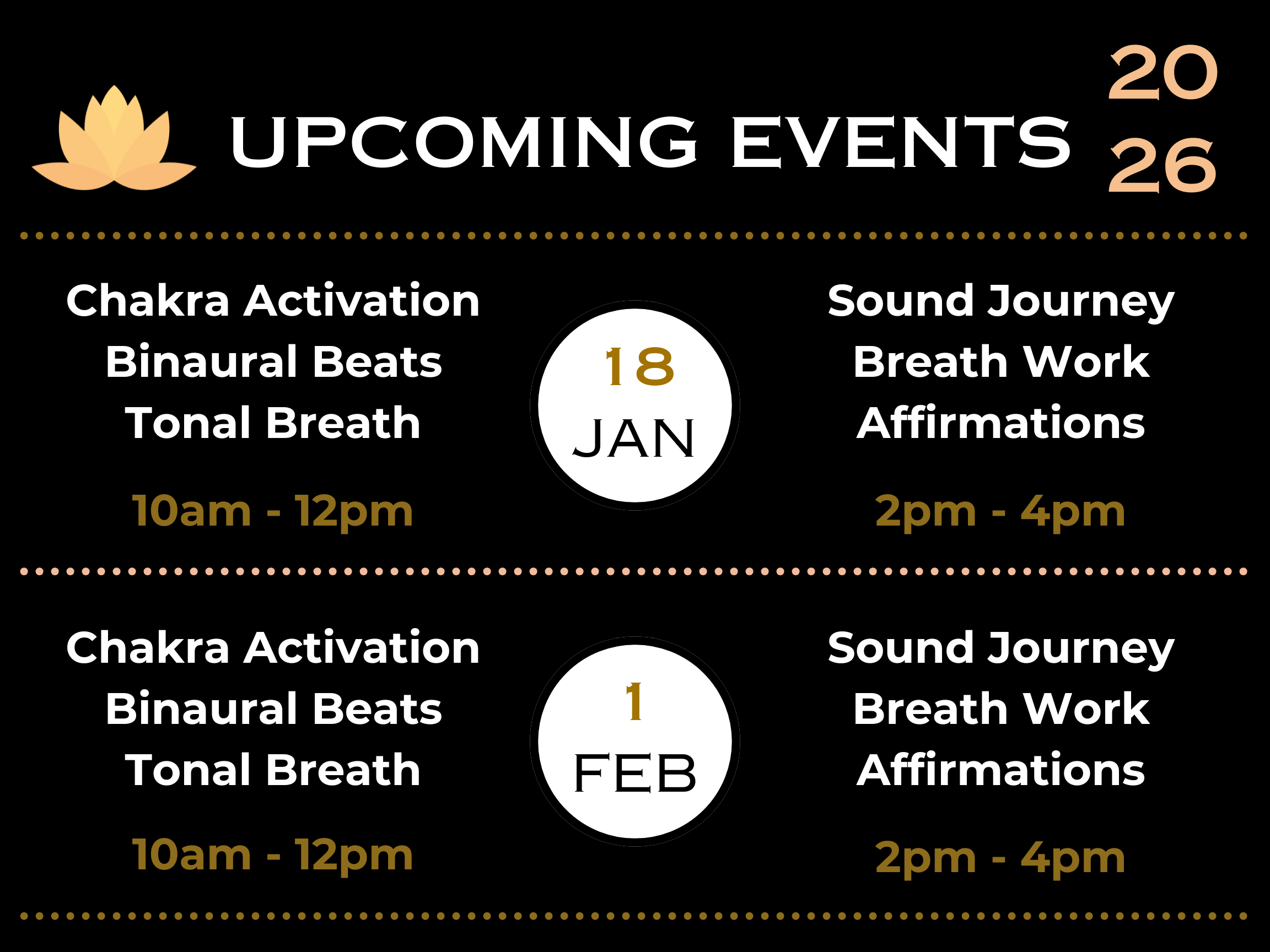 UPCOMING EVENTS 20 26

Chakra Activation
Binaural Beats
Tonal Breath

10am - 12pm

18
JAN

Sound Journey
Breath Work
Affirmations

2pm - 4pm

Chakra Activation
Binaural Beats
Tonal Breath

10am - 12pm

1
FEB

Sound Journey
Breath Work
Affirmations

2pm - 4pm